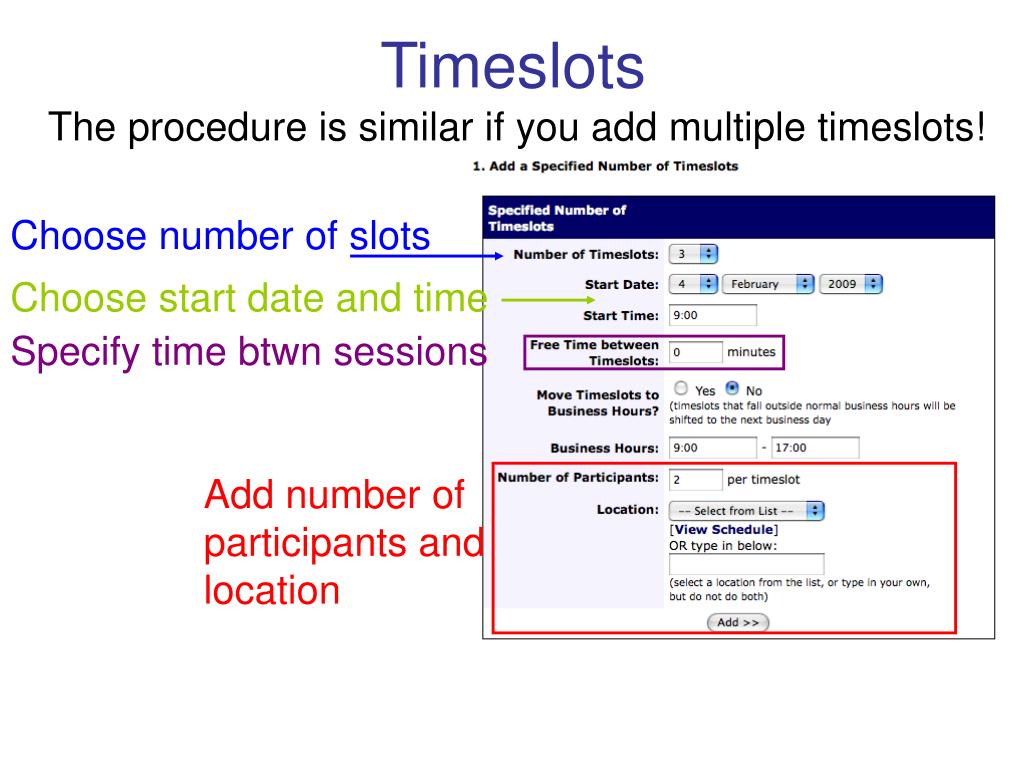 Timeslots

The procedure is similar if you add multiple timeslots!

1. Add a Specified Number of Timeslots

Choose number of slots

Choose start date and time

Specify time btwn sessions

Add number of participants and location

Specified Number of Timeslots

Number of Timeslots: 3

Start Date: 4 February 2009

Start Time: 9:00

Free Time between Timeslots: 0 minutes

Move Timeslots to Business Hours? Yes No (timeslots that fall outside normal business hours will be shifted to the next business day

Business Hours: 9:00 - 17:00

Number of Participants: 2 per timeslot

Location: -- Select from List --
[View Schedule]
OR type in below:
(select a location from the list, or type in your own, but do not do both)

Add >>